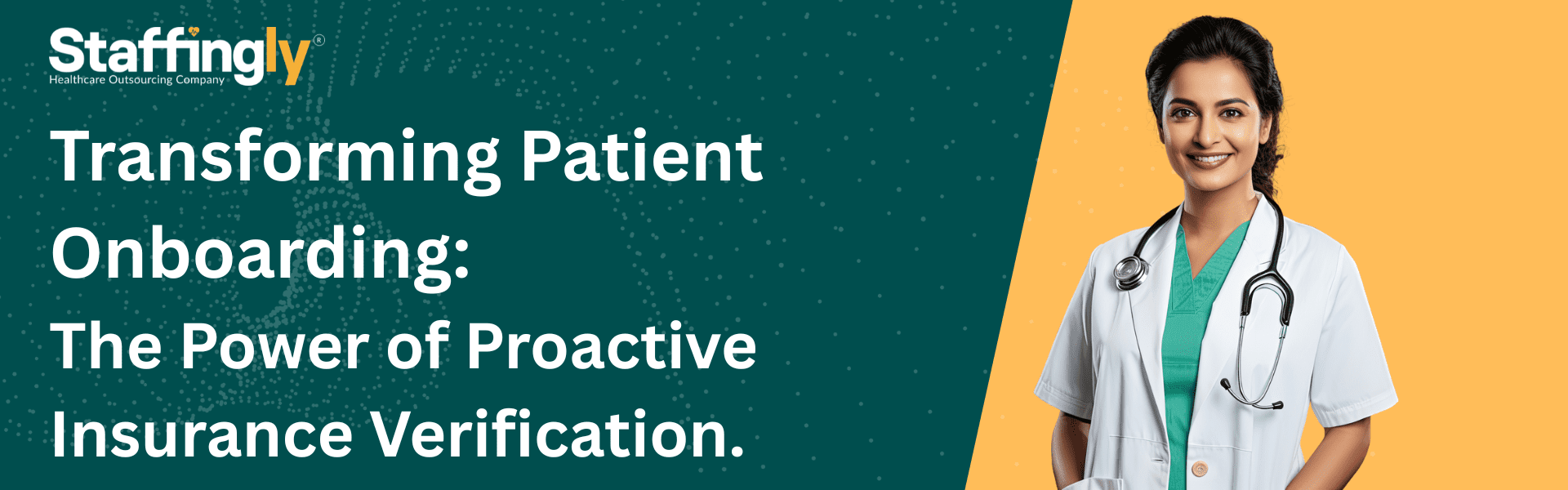 Staffingly®
Healthcare Outsourcing Company

Transforming Patient Onboarding:
The Power of Proactive Insurance Verification.